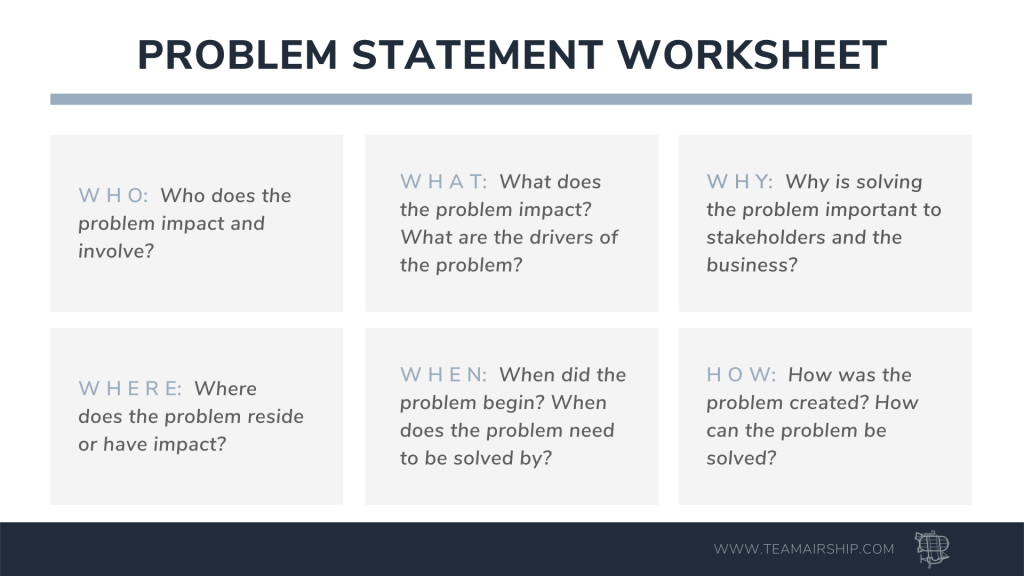 PROBLEM STATEMENT WORKSHEET

WHO: Who does the problem impact and involve?

WHAT: What does the problem impact? What are the drivers of the problem?

WHY: Why is solving the problem important to stakeholders and the business?

WHERE: Where does the problem reside or have impact?

WHEN: When did the problem begin? When does the problem need to be solved by?

HOW: How was the problem created? How can the problem be solved?

WWW.TEAMAIRSHIP.COM